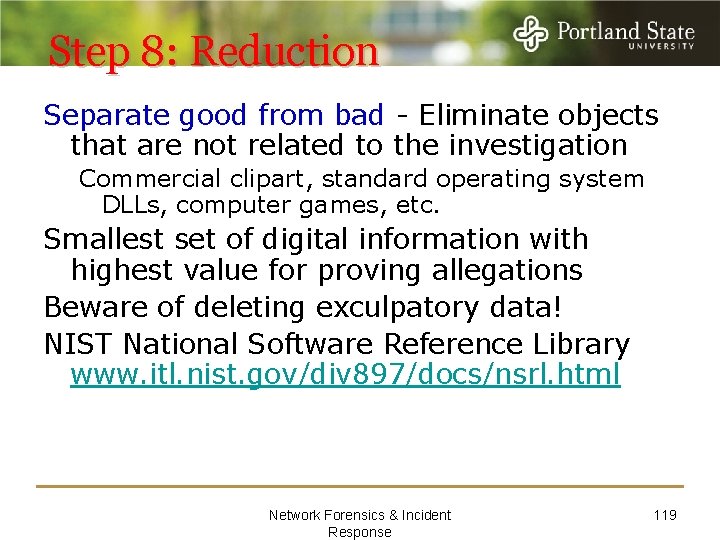 Step 8: Reduction

Portland State
UNIVERSITY

Separate good from bad - Eliminate objects that are not related to the investigation

Commercial clipart, standard operating system DLLs, computer games, etc.

Smallest set of digital information with highest value for proving allegations

Beware of deleting exculpatory data!

NIST National Software Reference Library www.itl.nist.gov/div897/docs/nsrl.html

Network Forensics & Incident Response

119